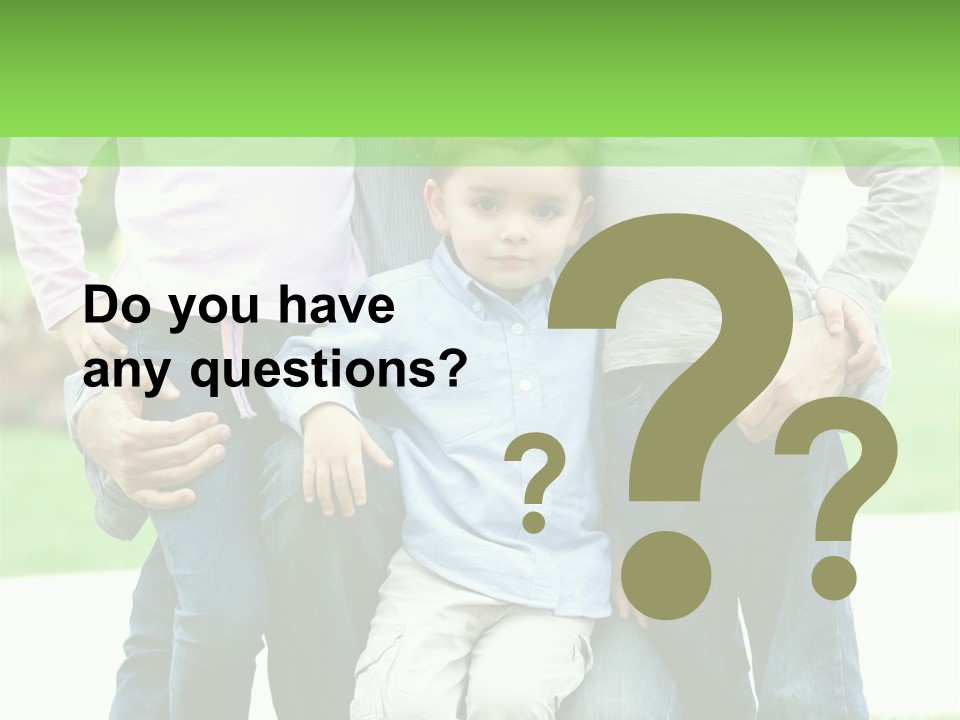 Do you have any questions?

?
?
?